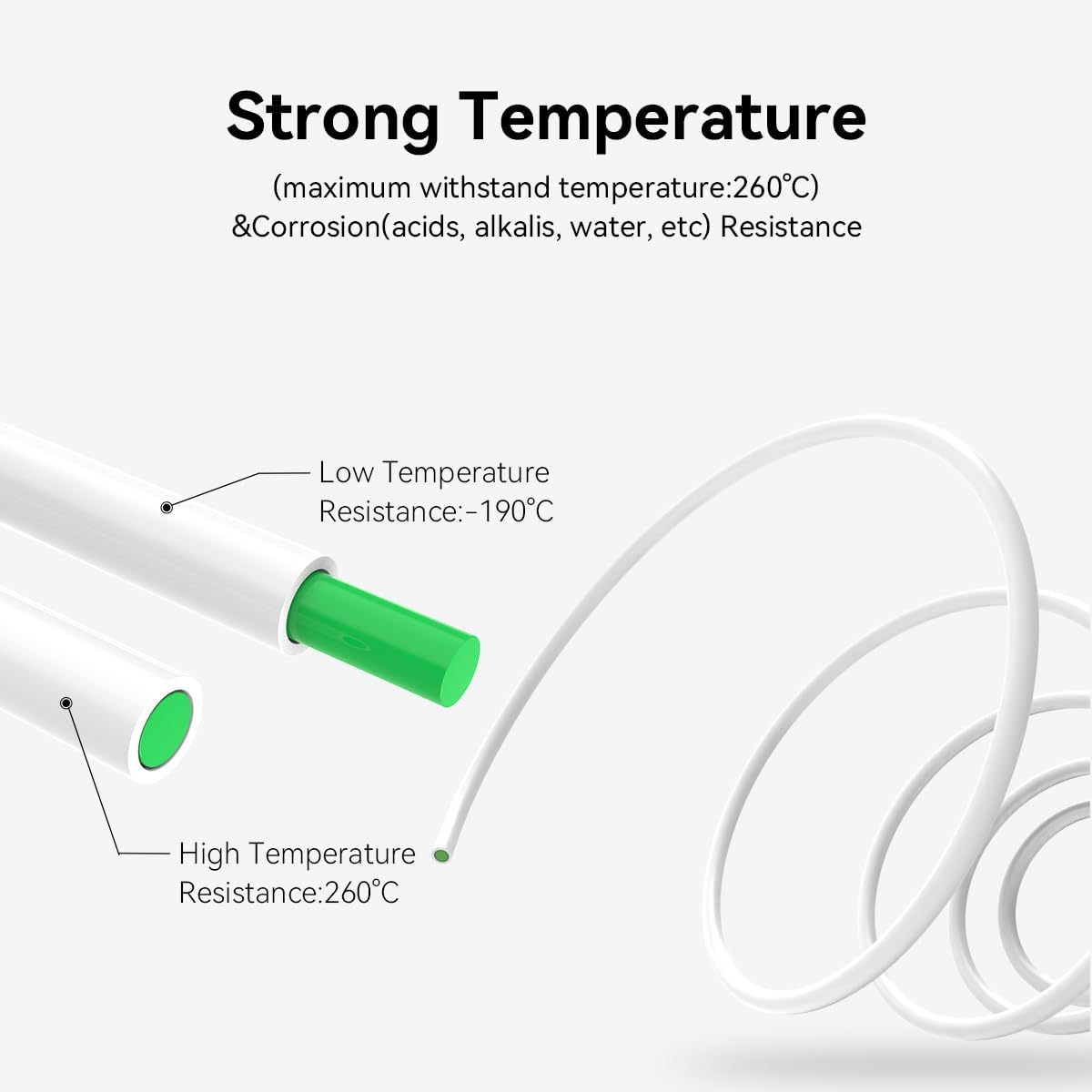 Strong Temperature

(maximum withstand temperature:260℃)
&Corrosion(acids, alkalis, water, etc) Resistance

Low Temperature
Resistance:-190℃

High Temperature
Resistance:260℃